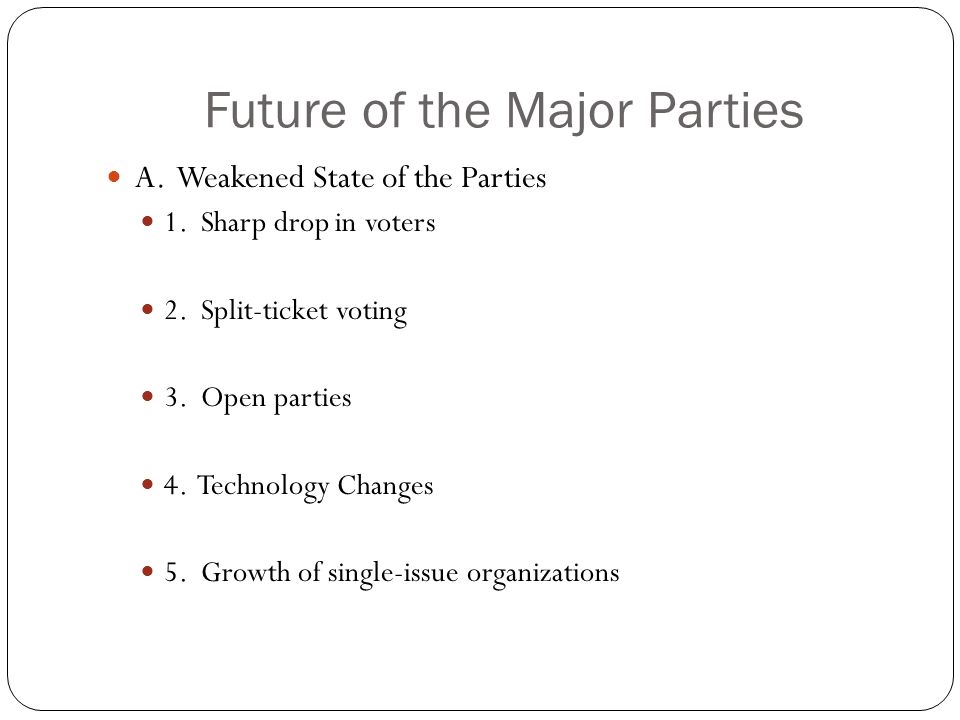 Future of the Major Parties

A. Weakened State of the Parties

1. Sharp drop in voters

2. Split-ticket voting

3. Open parties

4. Technology Changes

5. Growth of single-issue organizations